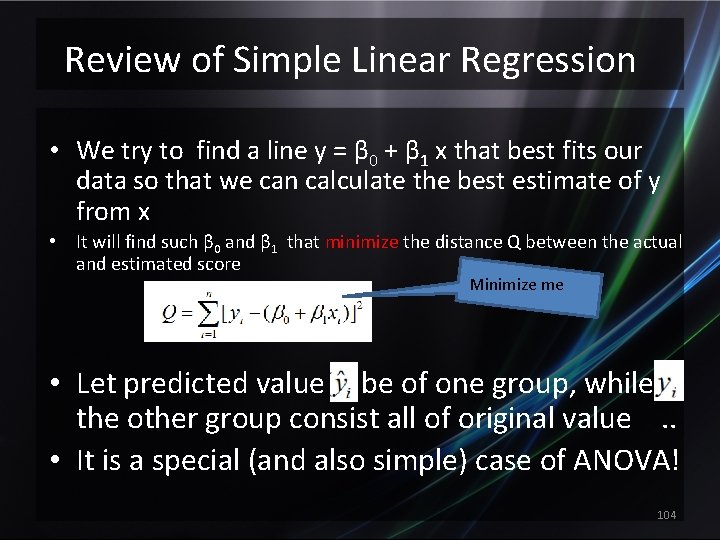 Review of Simple Linear Regression

• We try to find a line y = $\beta_0$ + $\beta_1$ x that best fits our data so that we can calculate the best estimate of y from x

• It will find such $\beta_0$ and $\beta_1$ that minimize the distance Q between the actual and estimated score

$Q = \sum_{i=1}^{n} [y_i - (\beta_0 + \beta_1 x_i)]^2$

Minimize me

• Let predicted value $\hat{y}_i$ be of one group, while $y_i$ the other group consist all of original value ..

• It is a special (and also simple) case of ANOVA!

104